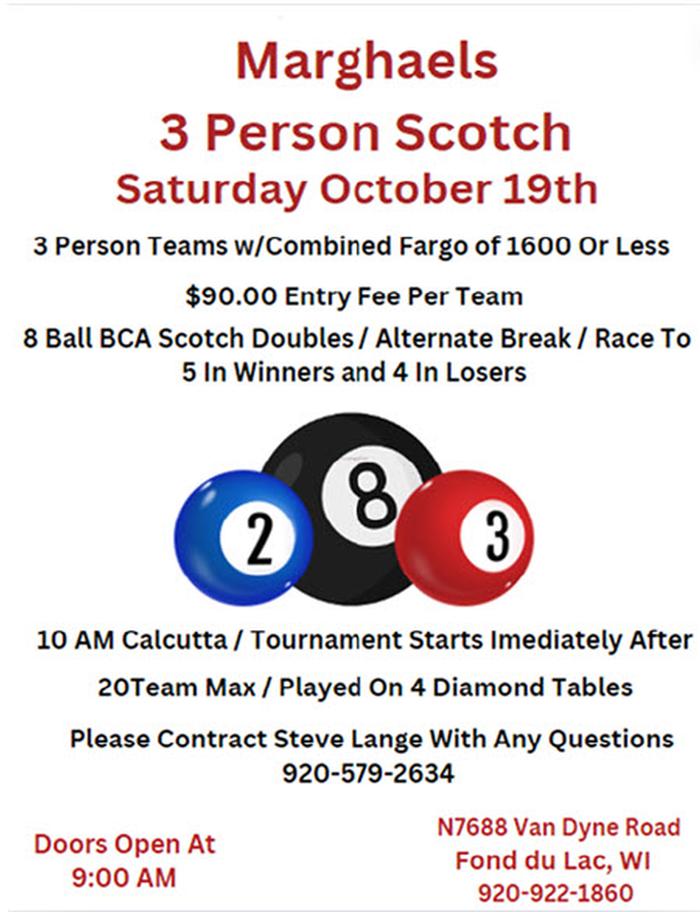 Marghaels
3 Person Scotch
Saturday October 19th

3 Person Teams w/Combined Fargo of 1600 Or Less

$90.00 Entry Fee Per Team

8 Ball BCA Scotch Doubles / Alternate Break / Race To 5 In Winners and 4 In Losers

2 8 3

10 AM Calcutta / Tournament Starts Imediately After

20Team Max / Played On 4 Diamond Tables

Please Contract Steve Lange With Any Questions
920-579-2634

Doors Open At
9:00 AM

N7688 Van Dyne Road
Fond du Lac, WI
920-922-1860